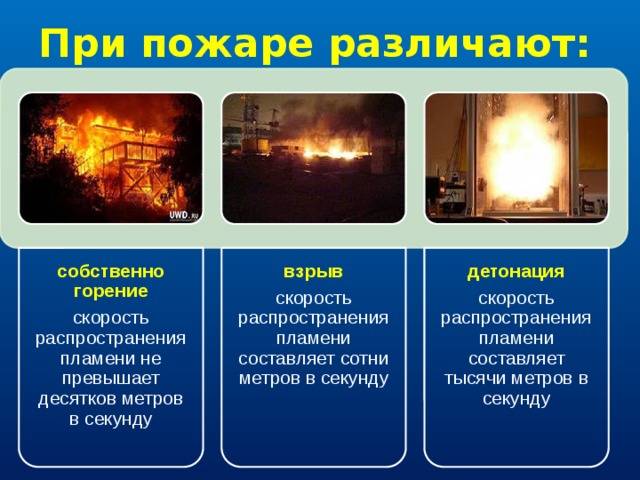 При пожаре различают:

UWD.ru

собственно горение

скорость распространения пламени не превышает десятков метров в секунду

взрыв

скорость распространения пламени составляет сотни метров в секунду

детонация

скорость распространения пламени составляет тысячи метров в секунду